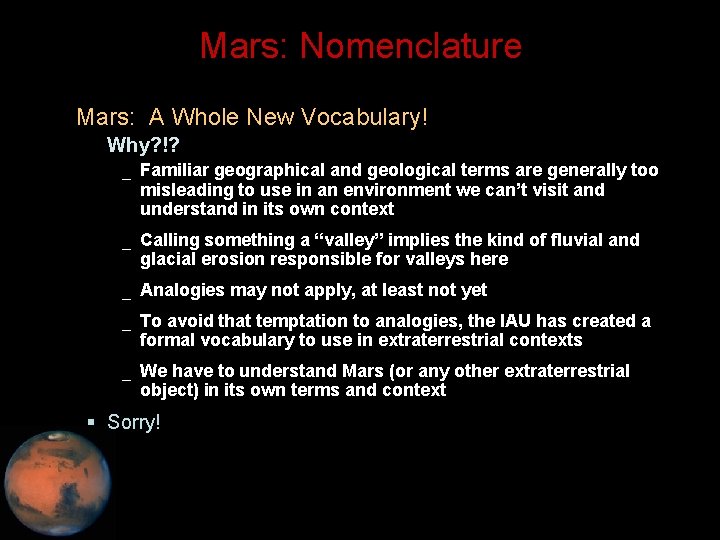 Mars: Nomenclature

Mars: A Whole New Vocabulary!

Why?!?

_ Familiar geographical and geological terms are generally too misleading to use in an environment we can't visit and understand in its own context

_ Calling something a "valley" implies the kind of fluvial and glacial erosion responsible for valleys here

_ Analogies may not apply, at least not yet

_ To avoid that temptation to analogies, the IAU has created a formal vocabulary to use in extraterrestrial contexts

_ We have to understand Mars (or any other extraterrestrial object) in its own terms and context

▪ Sorry!